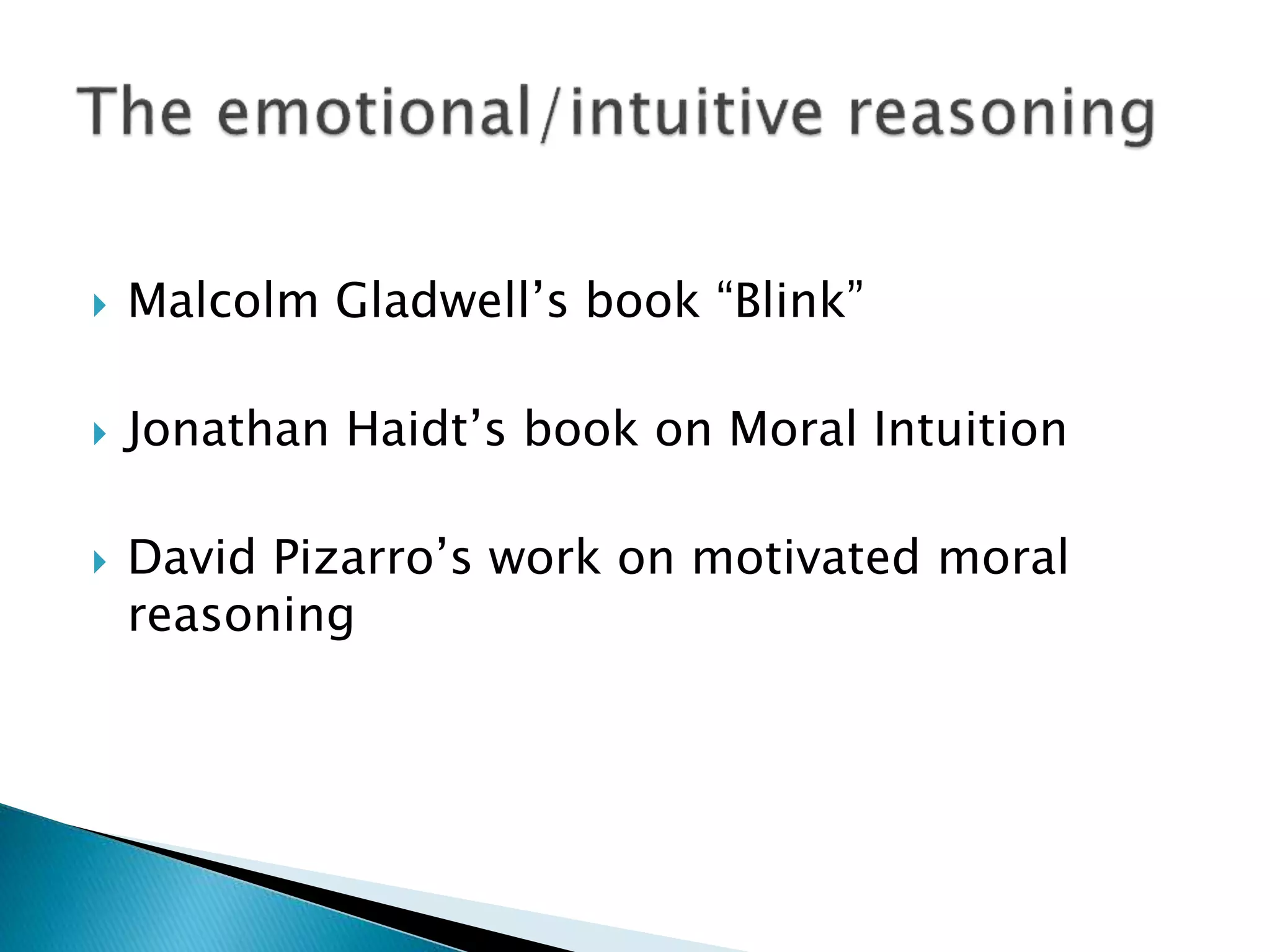 The emotional/intuitive reasoning

Malcolm Gladwell’s book “Blink”

Jonathan Haidt’s book on Moral Intuition

David Pizarro’s work on motivated moral reasoning